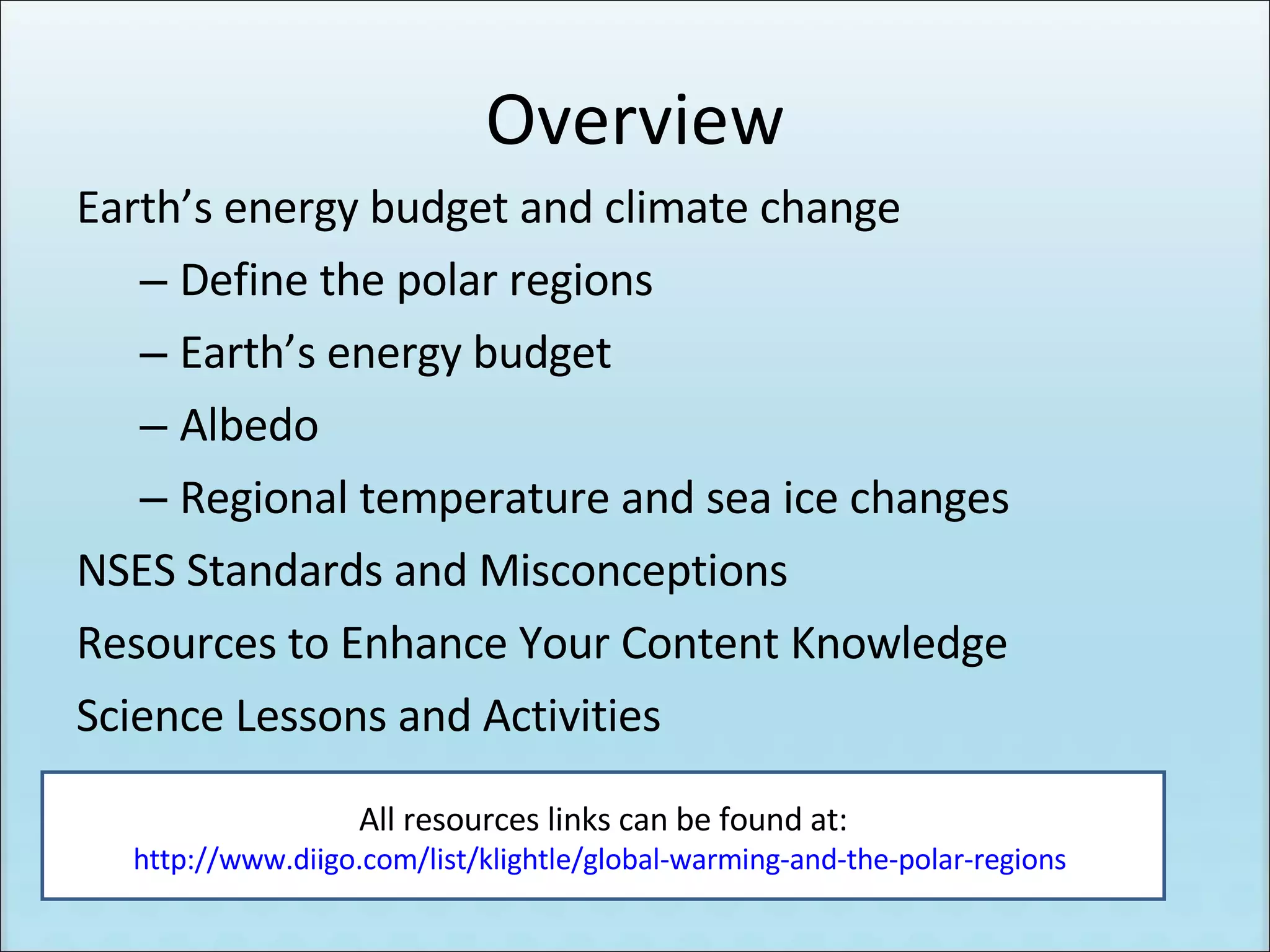 Overview

Earth’s energy budget and climate change

– Define the polar regions

– Earth’s energy budget

– Albedo

– Regional temperature and sea ice changes

NSES Standards and Misconceptions

Resources to Enhance Your Content Knowledge

Science Lessons and Activities

All resources links can be found at:
http://www.diigo.com/list/klightle/global-warming-and-the-polar-regions